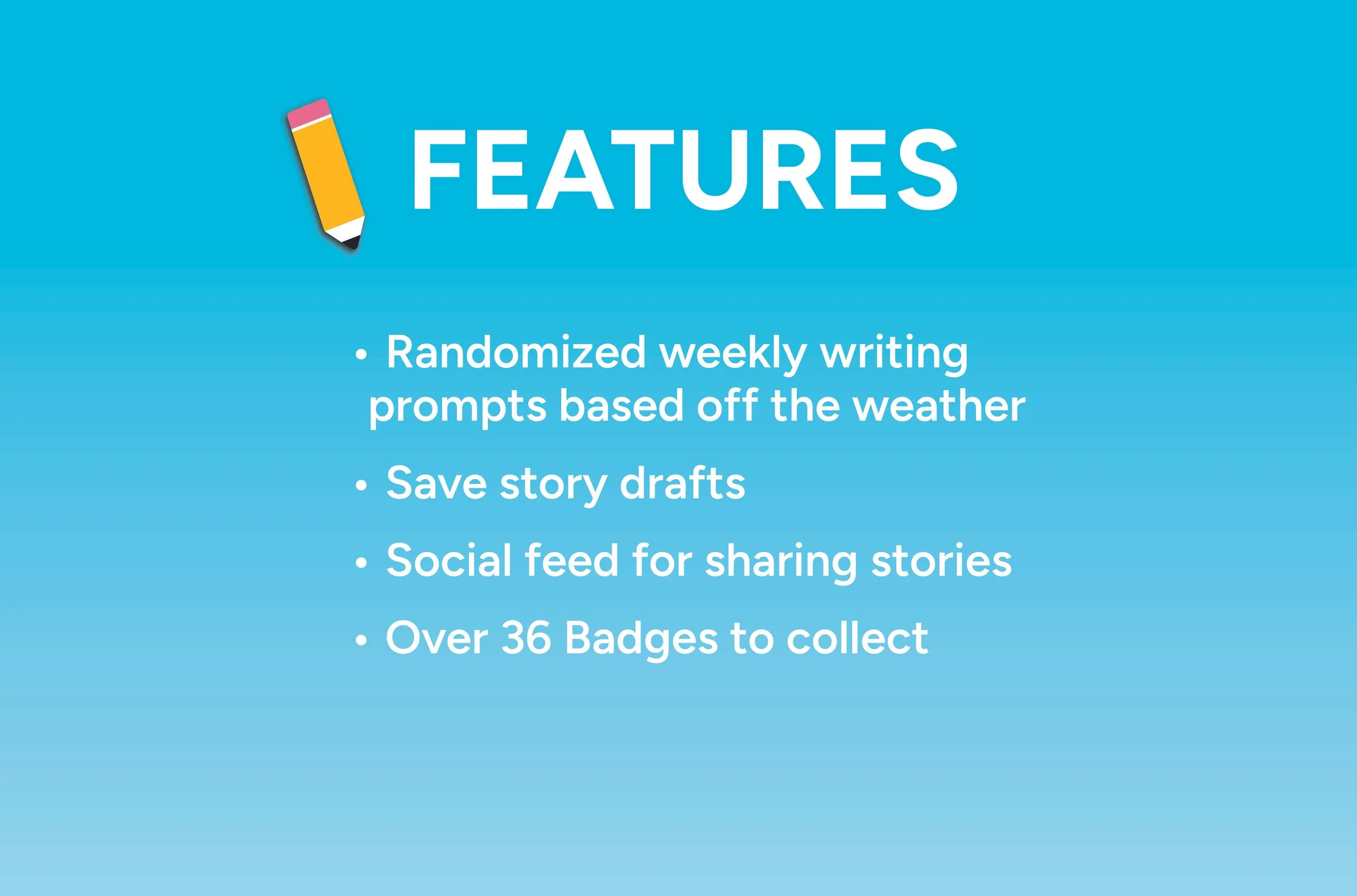 FEATURES

• Randomized weekly writing prompts based off the weather
• Save story drafts
• Social feed for sharing stories
• Over 36 Badges to collect